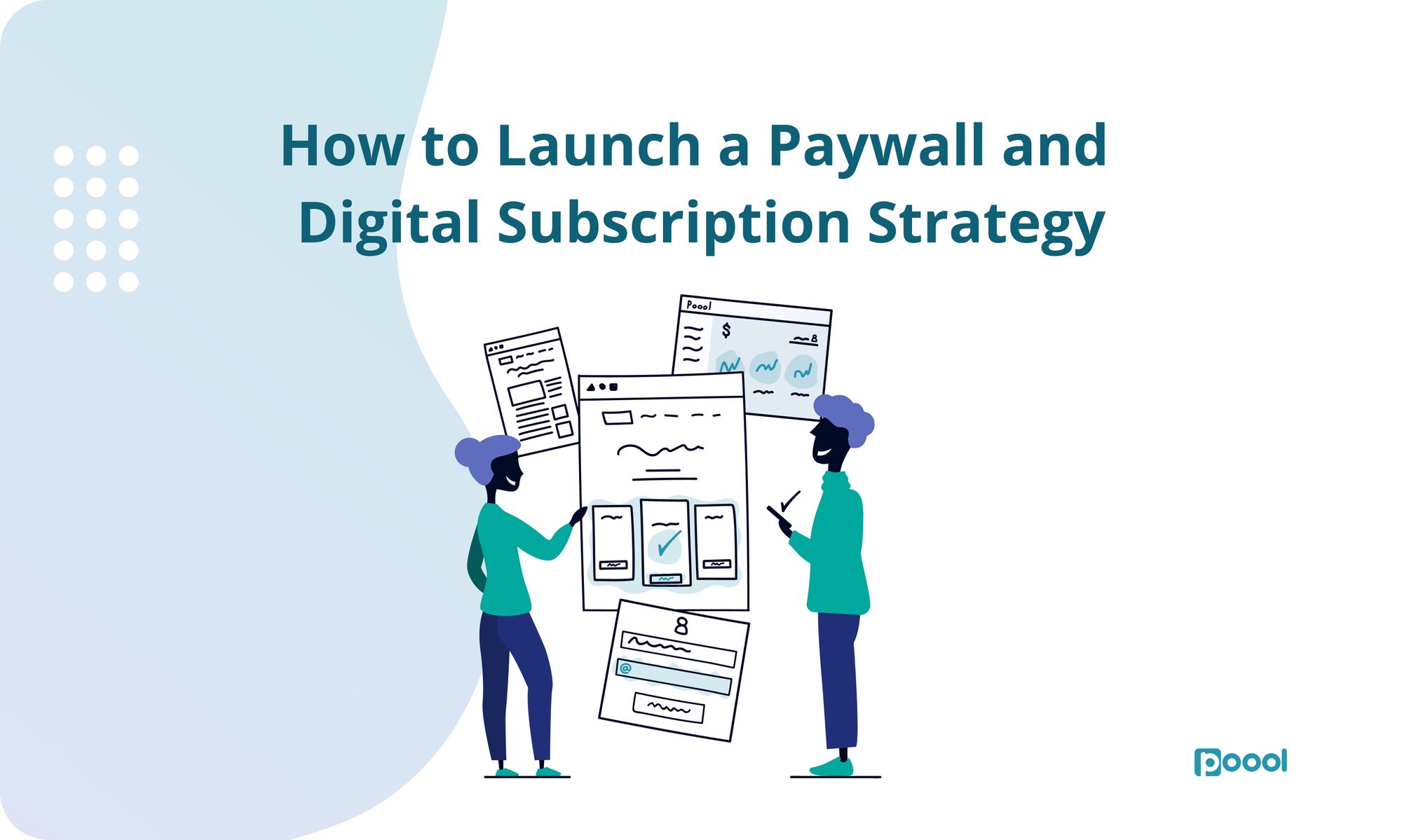 How to Launch a Paywall and Digital Subscription Strategy

Poool

$

@

poool